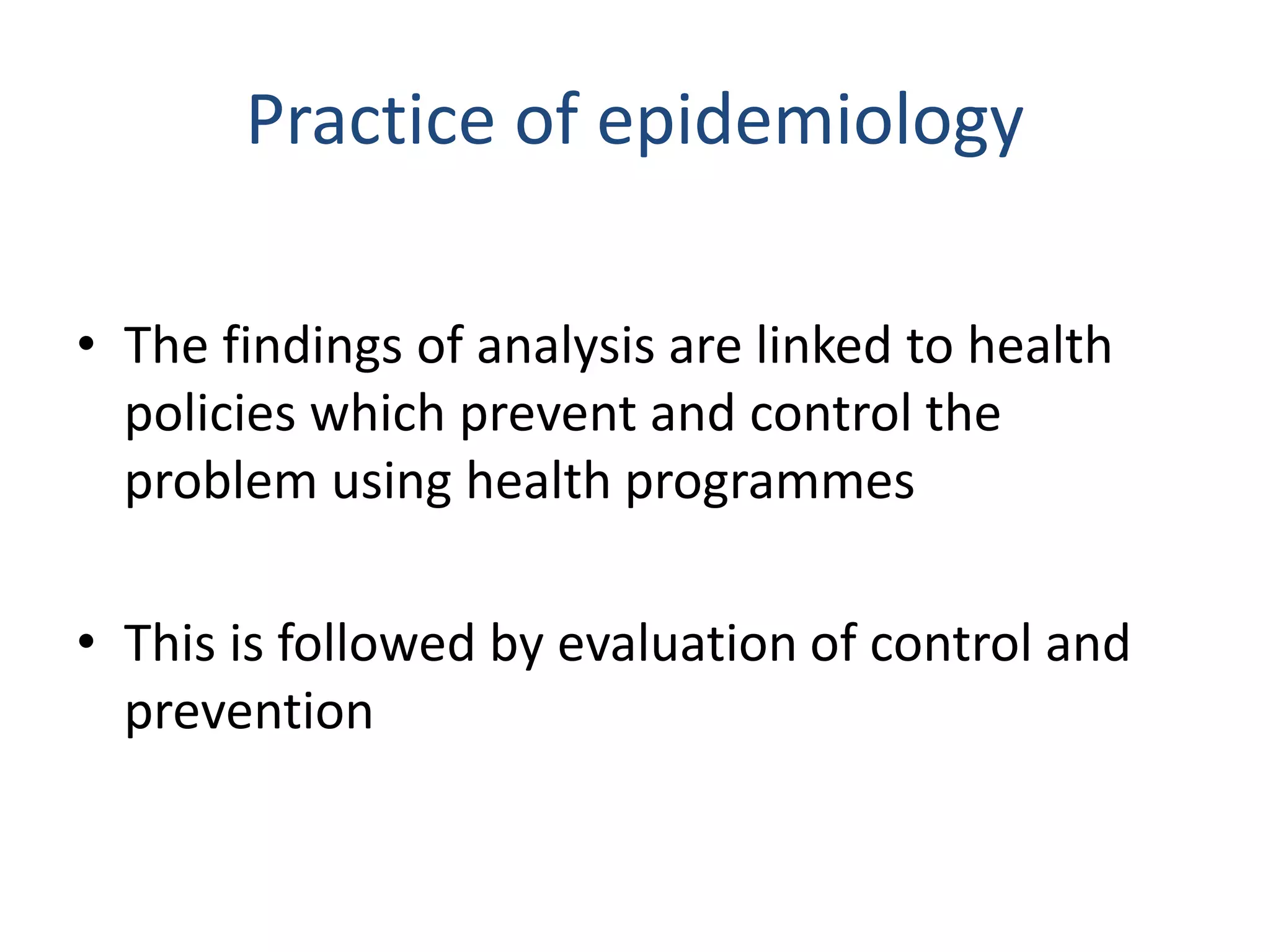 Practice of epidemiology

• The findings of analysis are linked to health policies which prevent and control the problem using health programmes

• This is followed by evaluation of control and prevention